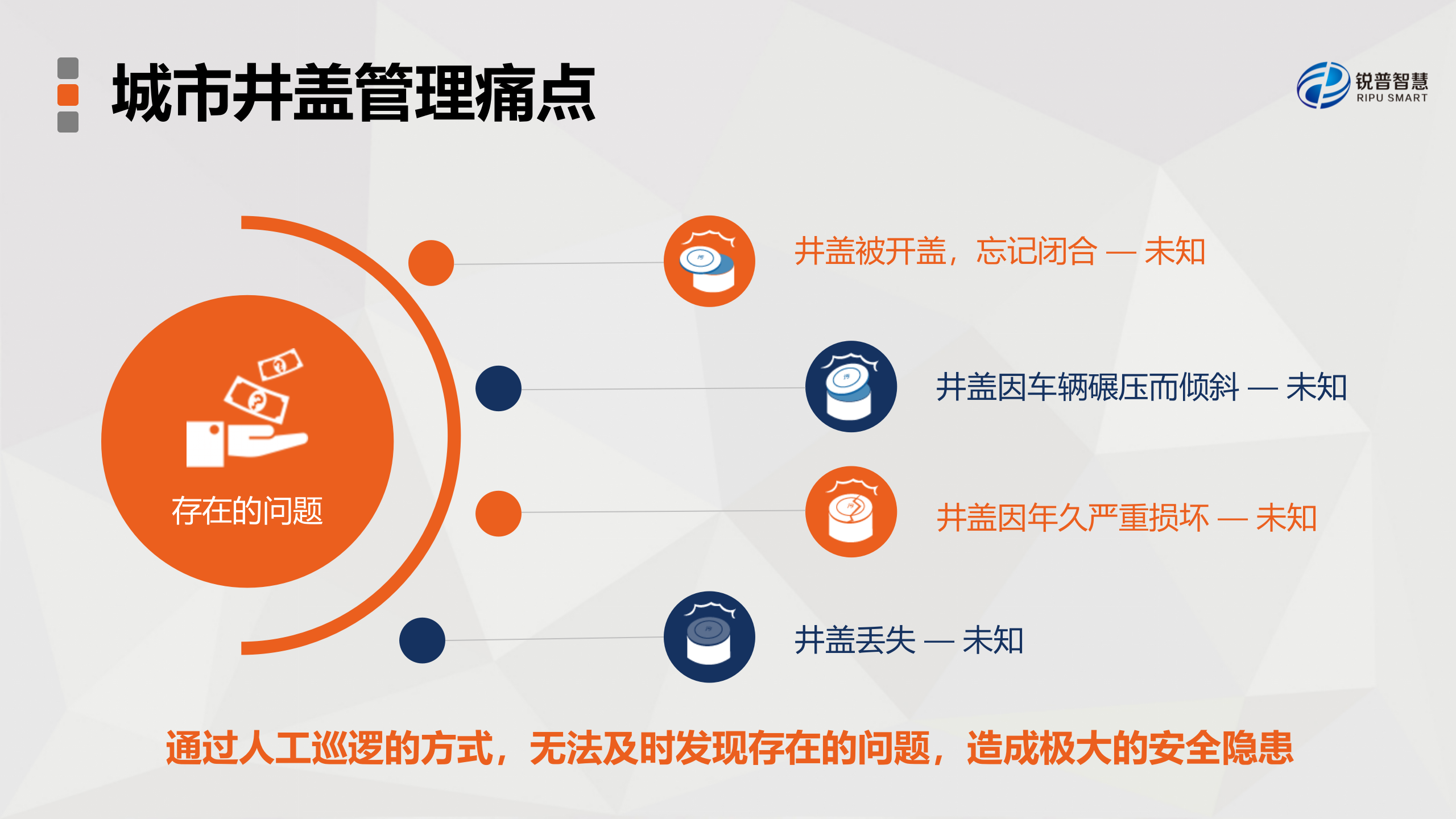 城市井盖管理痛点

锐普智慧
RIPU SMART

存在的问题

井盖被开盖，忘记闭合 — 未知

井盖因车辆碾压而倾斜 — 未知

井盖因年久严重损坏 — 未知

井盖丢失 — 未知

通过人工巡逻的方式，无法及时发现存在的问题，造成极大的安全隐患